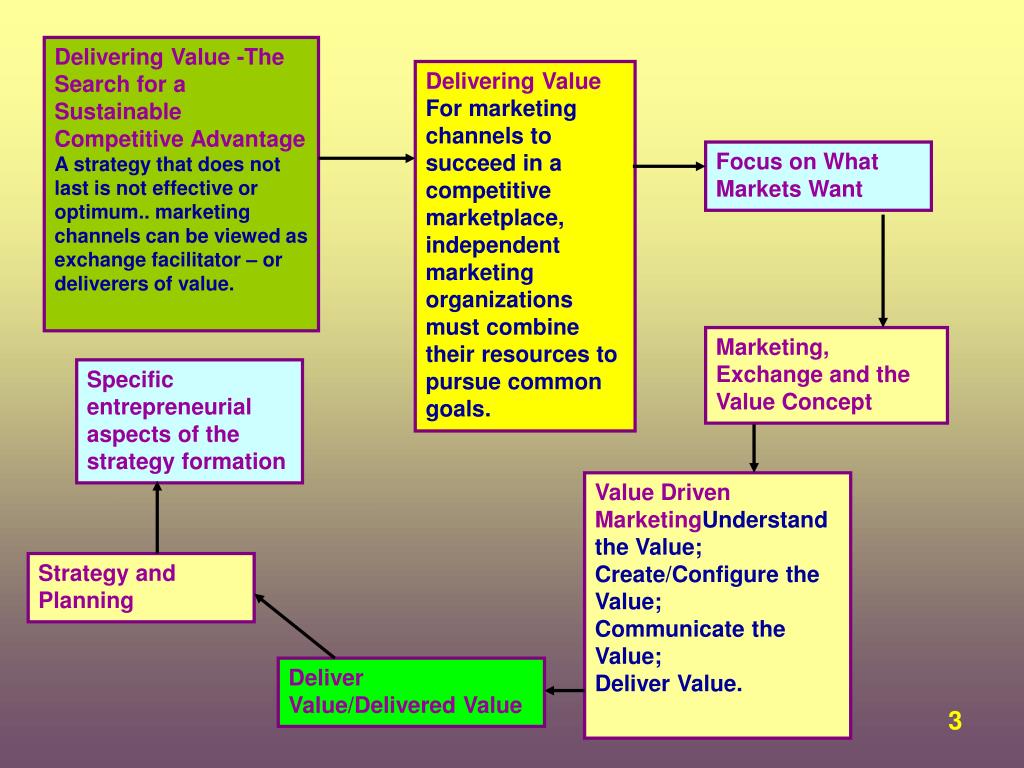 Delivering Value -The Search for a Sustainable Competitive Advantage
A strategy that does not last is not effective or optimum.. marketing channels can be viewed as exchange facilitator – or deliverers of value.

Delivering Value
For marketing channels to succeed in a competitive marketplace, independent marketing organizations must combine their resources to pursue common goals.

Focus on What Markets Want

Marketing, Exchange and the Value Concept

Value Driven MarketingUnderstand the Value;
Create/Configure the Value;
Communicate the Value;
Deliver Value.

Deliver Value/Delivered Value

Strategy and Planning

Specific entrepreneurial aspects of the strategy formation

3